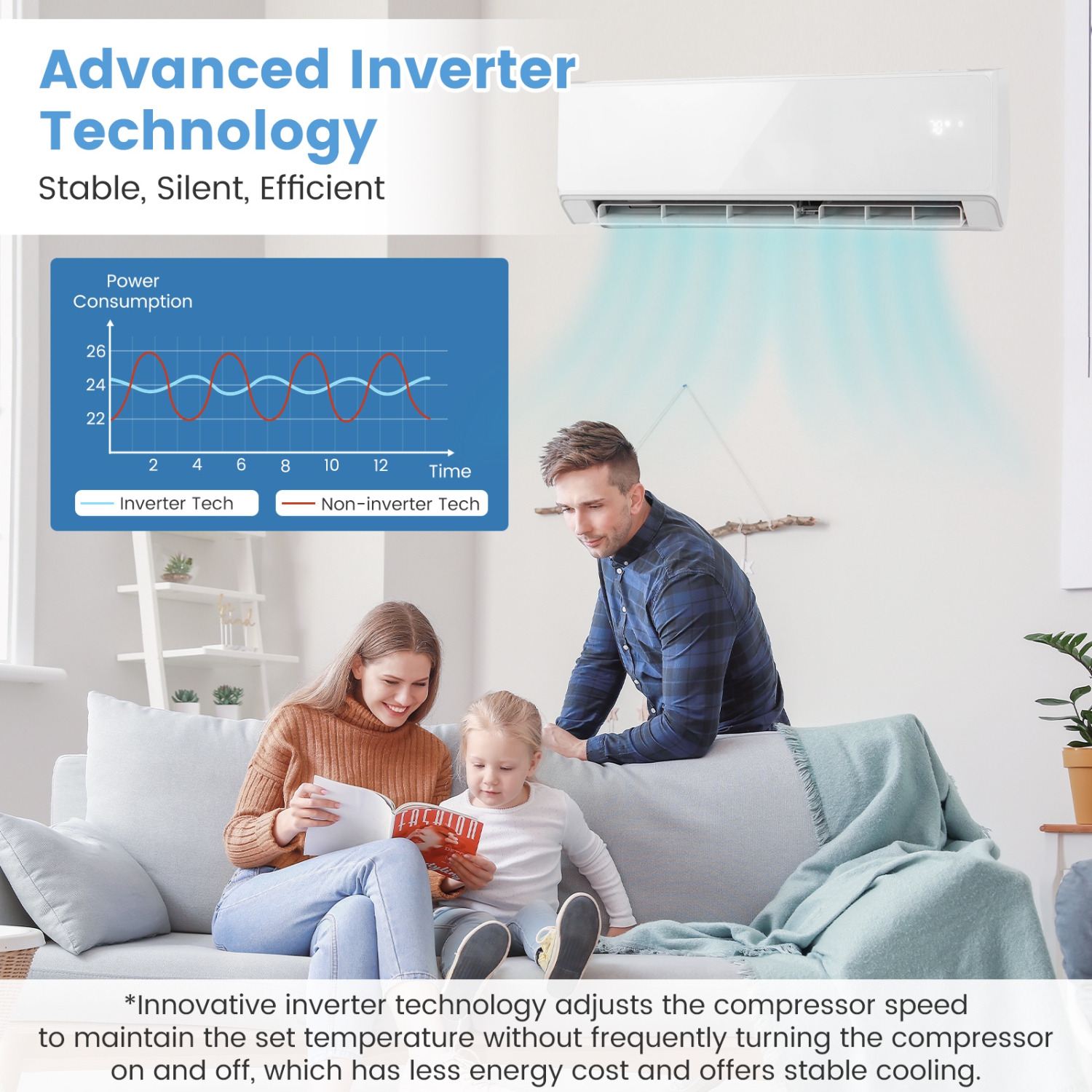 Advanced Inverter Technology

Stable, Silent, Efficient

Power Consumption

26
24
22

2 4 6 8 10 12 Time

Inverter Tech
Non-inverter Tech

FASHION

*Innovative inverter technology adjusts the compressor speed to maintain the set temperature without frequently turning the compressor on and off, which has less energy cost and offers stable cooling.